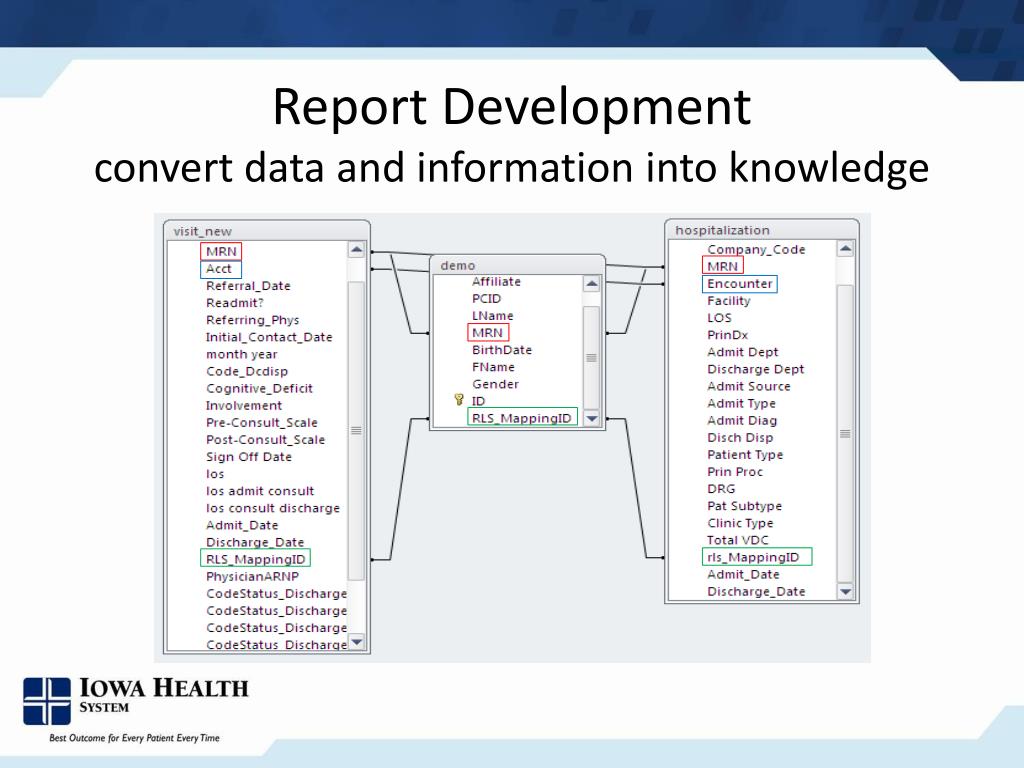 Report Development
convert data and information into knowledge

visit_new
MRN
Acct
Referral_Date
Readmit?
Referring_Phys
Initial_Contact_Date
month year
Code_Dcdisp
Cognitive_Deficit
Involvement
Pre-Consult_Scale
Post-Consult_Scale
Sign Off Date
los
los admit consult
los consult discharge
Admit_Date
Discharge_Date
RLS_MappingID
PhysicianARNP
CodeStatus_Discharge
CodeStatus_Discharge
CodeStatus_Discharge
CodeStatus_Discharge

demo
Affiliate
PCID
LName
MRN
BirthDate
FName
Gender
ID
RLS_MappingID

hospitalization
Company_Code
MRN
Encounter
Facility
LOS
PrinDx
Admit Dept
Discharge Dept
Admit Source
Admit Type
Admit Diag
Disch Disp
Patient Type
Prin Proc
DRG
Pat Subtype
Clinic Type
Total VDC
rls_MappingID
Admit_Date
Discharge_Date

IOWA HEALTH SYSTEM
Best Outcome for Every Patient Every Time